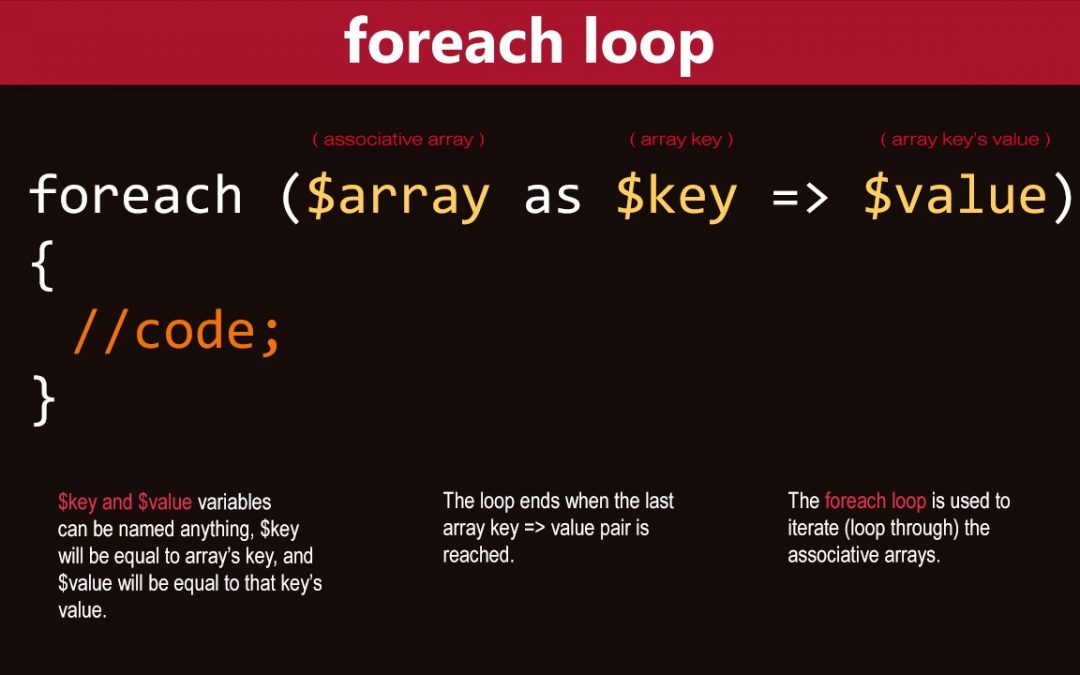 foreach loop

( associative array )

( array key )

( array key's value )

foreach ($array as $key => $value)
{
//code;
}

$key and $value variables can be named anything, $key will be equal to array's key, and $value will be equal to that key's value.

The loop ends when the last array key => value pair is reached.

The foreach loop is used to iterate (loop through) the associative arrays.